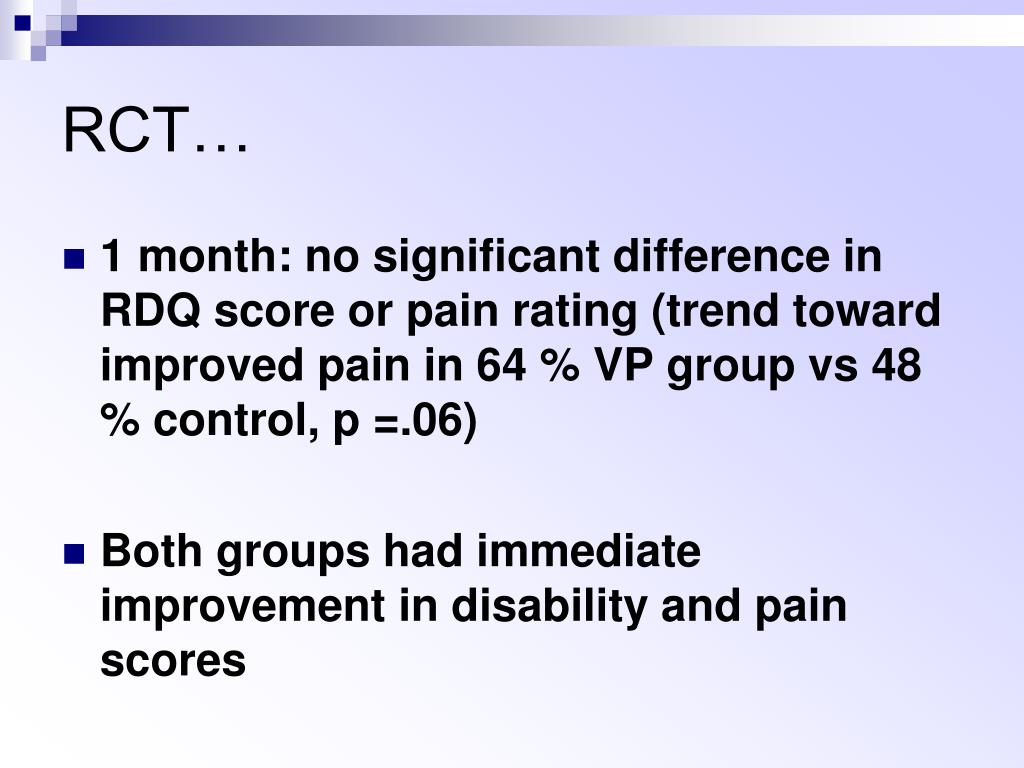 RCT…

1 month: no significant difference in RDQ score or pain rating (trend toward improved pain in 64 % VP group vs 48 % control, p =.06)

Both groups had immediate improvement in disability and pain scores